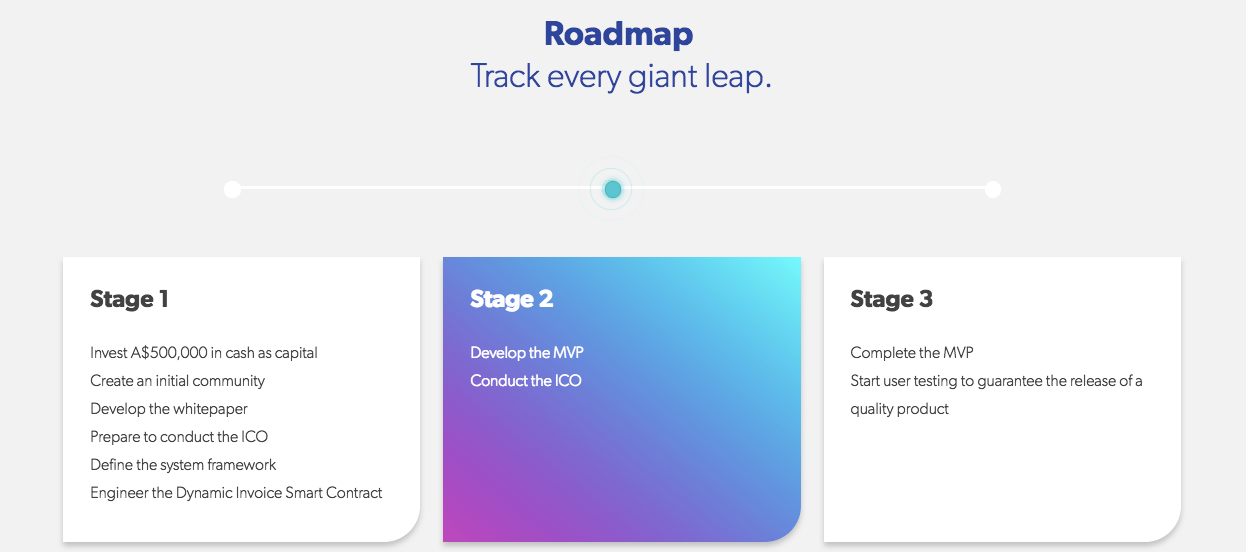 Roadmap
Track every giant leap.

Stage 1

Invest A$500,000 in cash as capital
Create an initial community
Develop the whitepaper
Prepare to conduct the ICO
Define the system framework
Engineer the Dynamic Invoice Smart Contract

Stage 2

Develop the MVP
Conduct the ICO

Stage 3

Complete the MVP
Start user testing to guarantee the release of a quality product